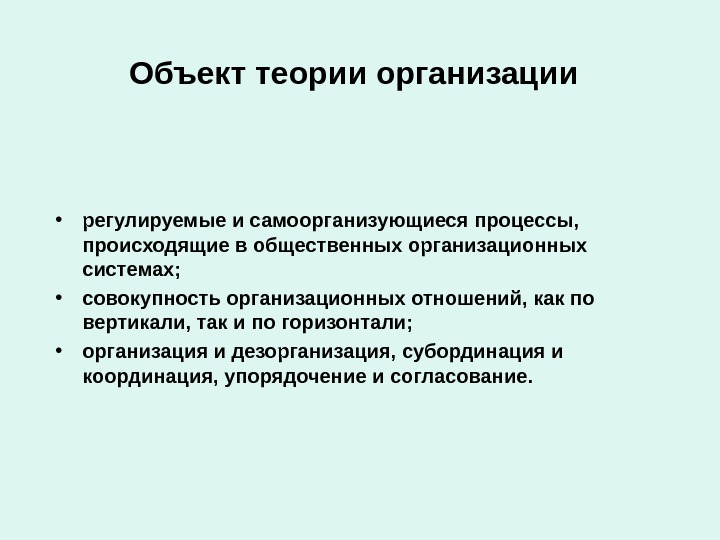 Объект теории организации

• регулируемые и самоорганизующиеся процессы, происходящие в общественных организационных системах;
• совокупность организационных отношений, как по вертикали, так и по горизонтали;
• организация и дезорганизация, субординация и координация, упорядочение и согласование.